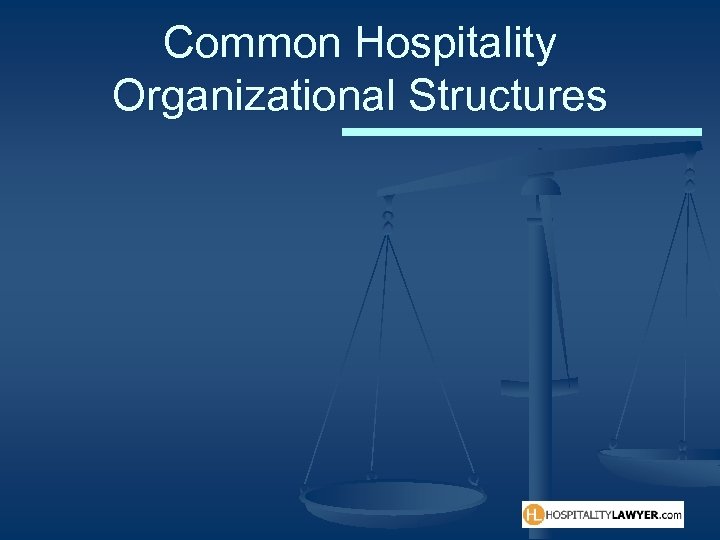 Common Hospitality Organizational Structures

HL HOSPITALITYLAWYER.com